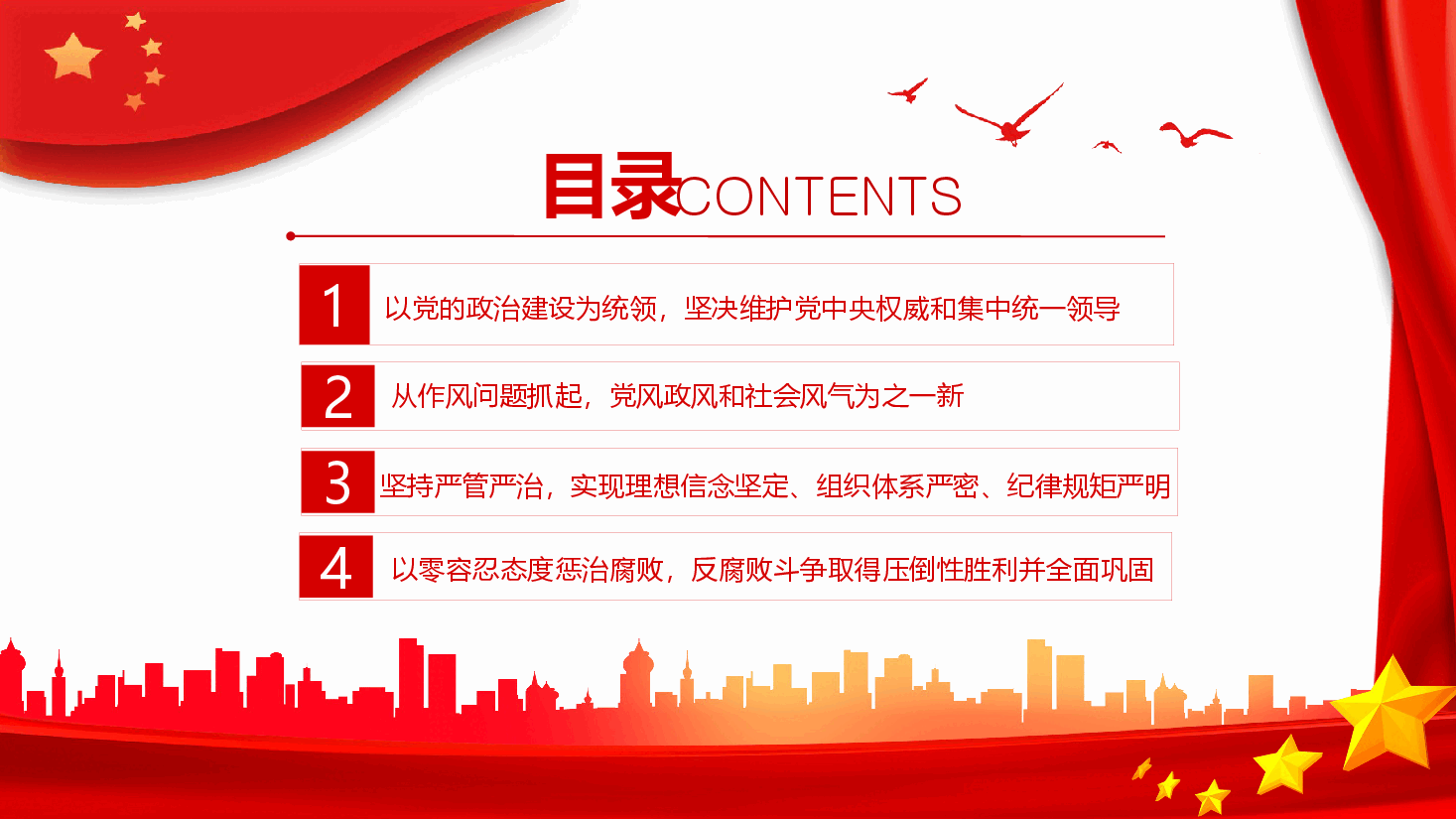 目录CONTENTS

1 以党的政治建设为统领，坚决维护党中央权威和集中统一领导

2 从作风问题抓起，党风政风和社会风气为之一新

3 坚持严管严治，实现理想信念坚定、组织体系严密、纪律规矩严明

4 以零容忍态度惩治腐败，反腐败斗争取得压倒性胜利并全面巩固